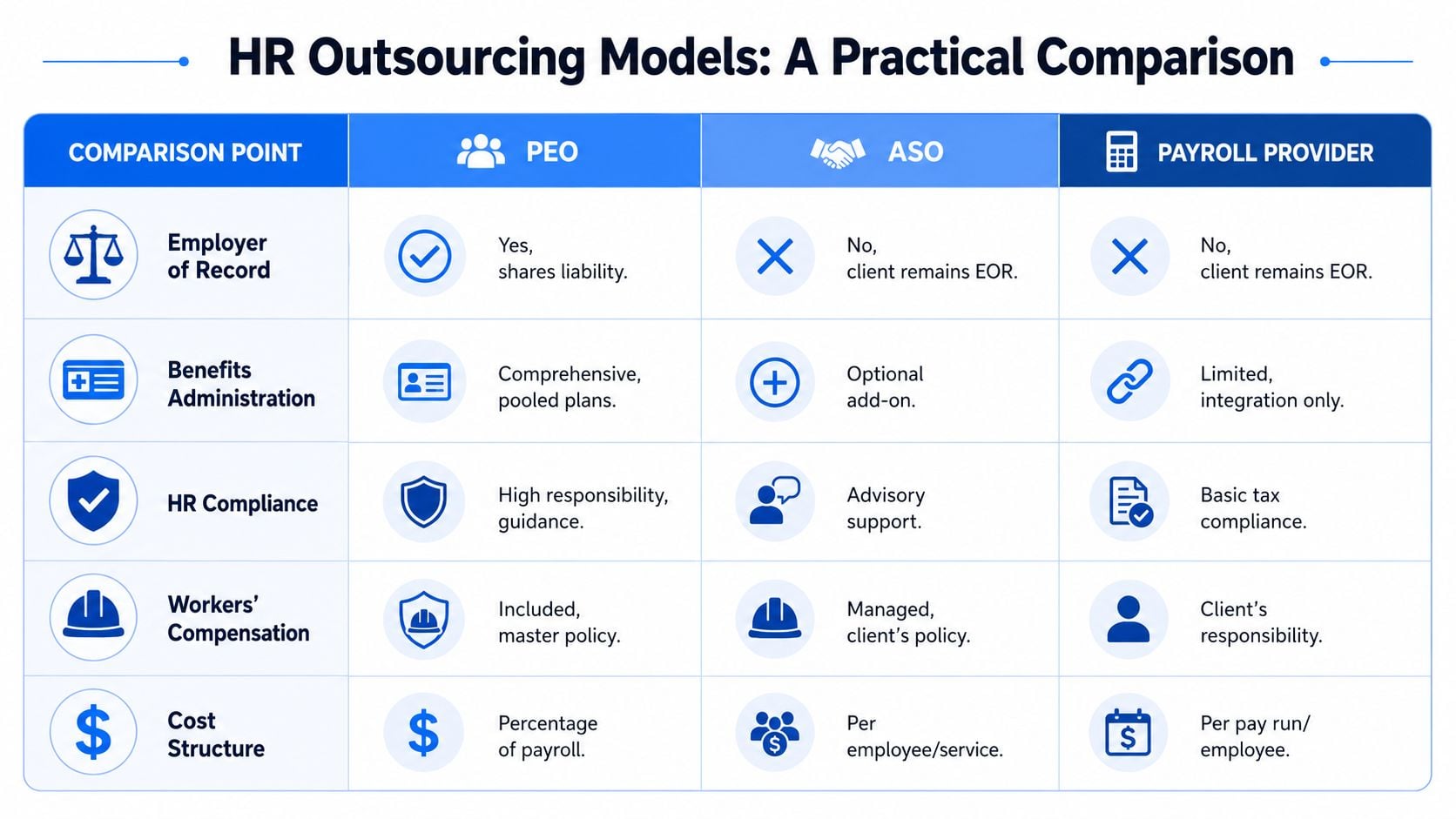 HR Outsourcing Models: A Practical Comparison

| COMPARISON POINT | PEO | ASO | PAYROLL PROVIDER |
|---|---|---|---|
| Employer of Record | Yes, shares liability. | No, client remains EOR. | No, client remains EOR. |
| Benefits Administration | Comprehensive, pooled plans. | Optional add-on. | Limited, integration only. |
| HR Compliance | High responsibility, guidance. | Advisory support. | Basic tax compliance. |
| Workers' Compensation | Included, master policy. | Managed, client's policy. | Client's responsibility. |
| Cost Structure | Percentage of payroll. | Per employee/service. | Per pay run/ employee. |